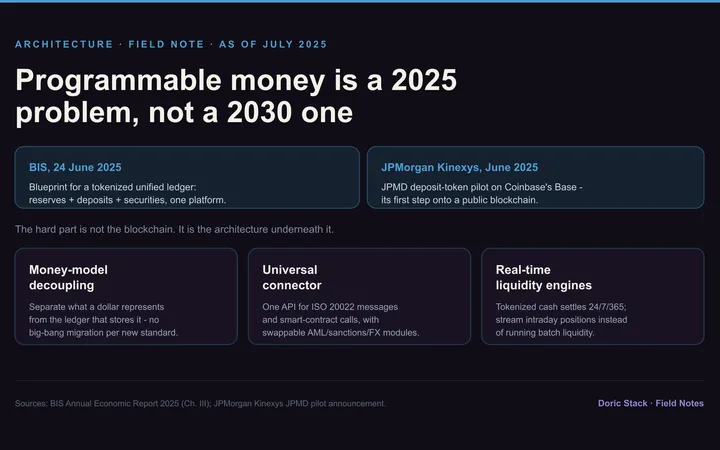 ARCHITECTURE · FIELD NOTE · AS OF JULY 2025

Programmable money is a 2025 problem, not a 2030 one

BIS, 24 June 2025

Blueprint for a tokenized unified ledger: reserves + deposits + securities, one platform.

JPMorgan Kinexys, June 2025

JPMD deposit-token pilot on Coinbase's Base - its first step onto a public blockchain.

The hard part is not the blockchain. It is the architecture underneath it.

Money-model decoupling

Separate what a dollar represents from the ledger that stores it - no big-bang migration per new standard.

Universal connector

One API for ISO 20022 messages and smart-contract calls, with swappable AML/sanctions/FX modules.

Real-time liquidity engines

Tokenized cash settles 24/7/365; stream intraday positions instead of running batch liquidity.

Sources: BIS Annual Economic Report 2025 (Ch. III); JPMorgan Kinexys JPMD pilot announcement.

Doric Stack · Field Notes